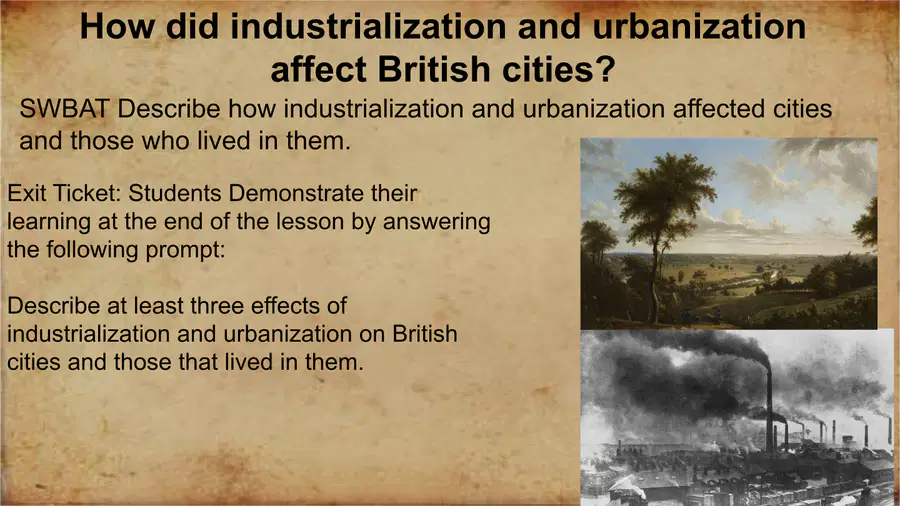 How did industrialization and urbanization affect British cities?

SWBAT Describe how industrialization and urbanization affected cities and those who lived in them.

Exit Ticket: Students Demonstrate their learning at the end of the lesson by answering the following prompt:

Describe at least three effects of industrialization and urbanization on British cities and those that lived in them.